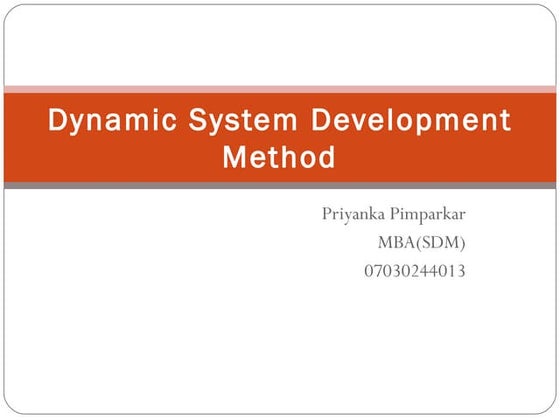 Dynamic System Development Method

Priyanka Pimparkar
MBA(SDM)
07030244013